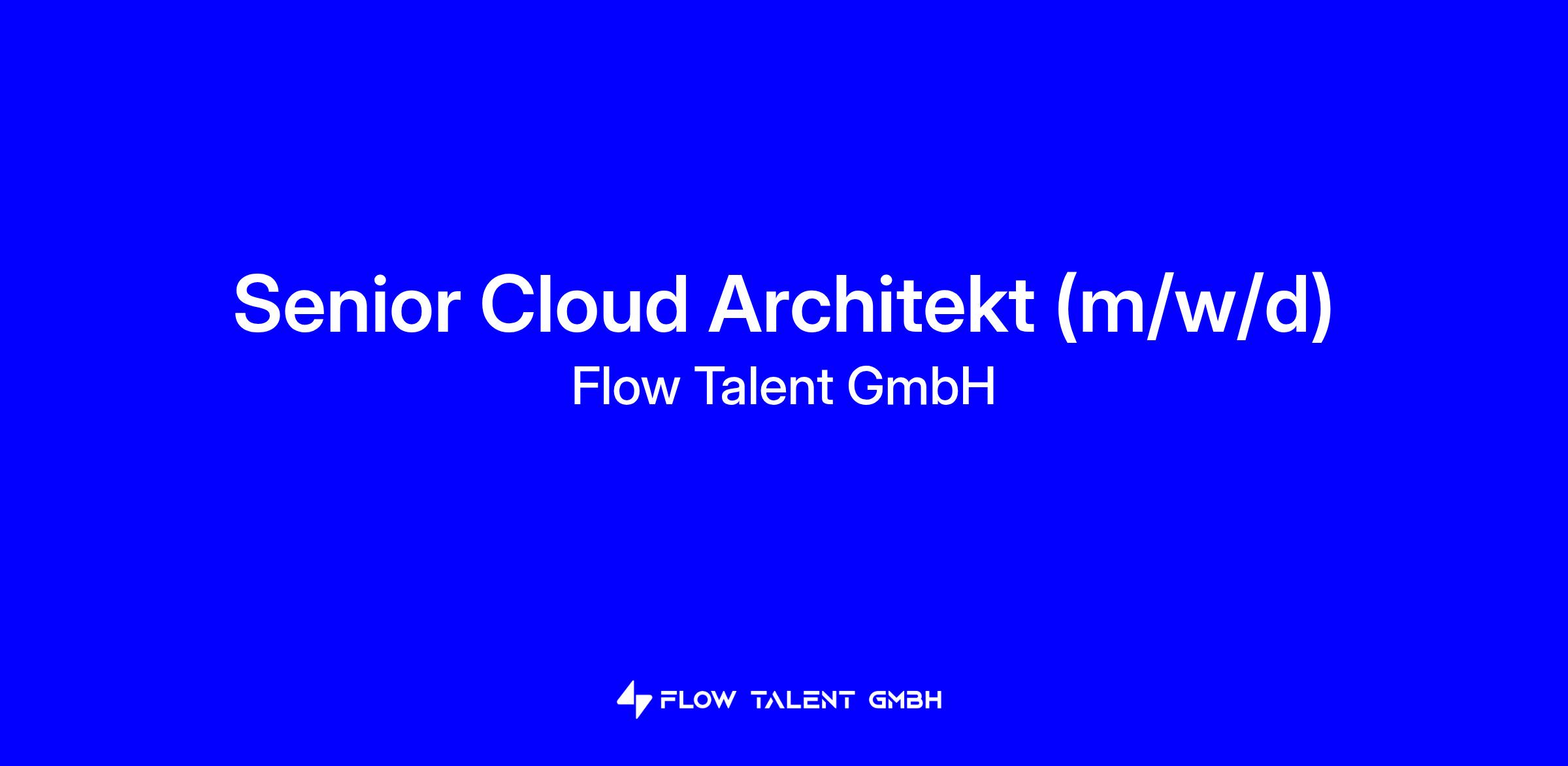 Senior Cloud Architekt (m/w/d)
Flow Talent GmbH

FLOW TALENT GMBH